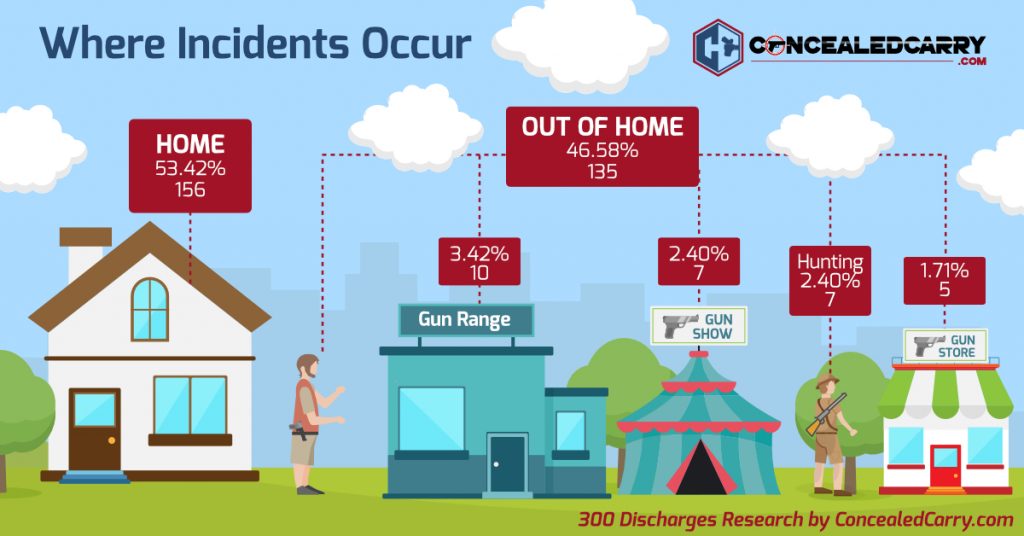 Where Incidents Occur

CONCEALEDCARRY .COM

HOME
53.42%
156

OUT OF HOME
46.58%
135

3.42%
10

2.40%
7

Hunting
2.40%
7

1.71%
5

Gun Range

GUN SHOW

GUN STORE

300 Discharges Research by ConcealedCarry.com